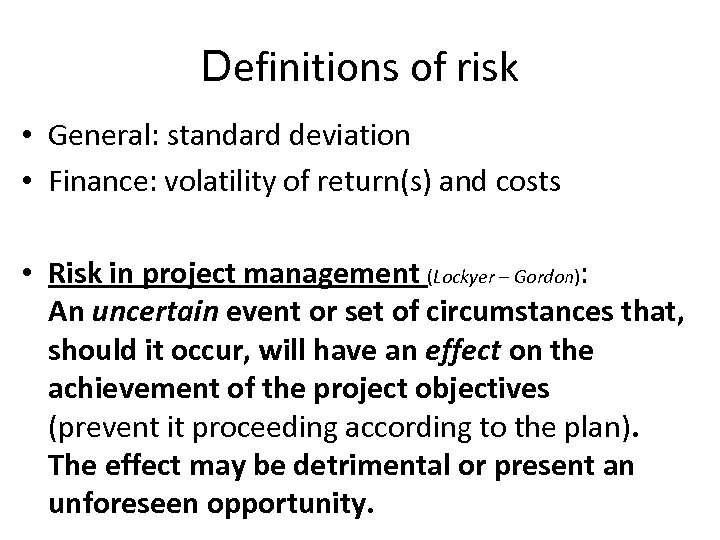 Definitions of risk

• General: standard deviation
• Finance: volatility of return(s) and costs

• Risk in project management (Lockyer – Gordon):
An uncertain event or set of circumstances that, should it occur, will have an effect on the achievement of the project objectives (prevent it proceeding according to the plan). The effect may be detrimental or present an unforeseen opportunity.